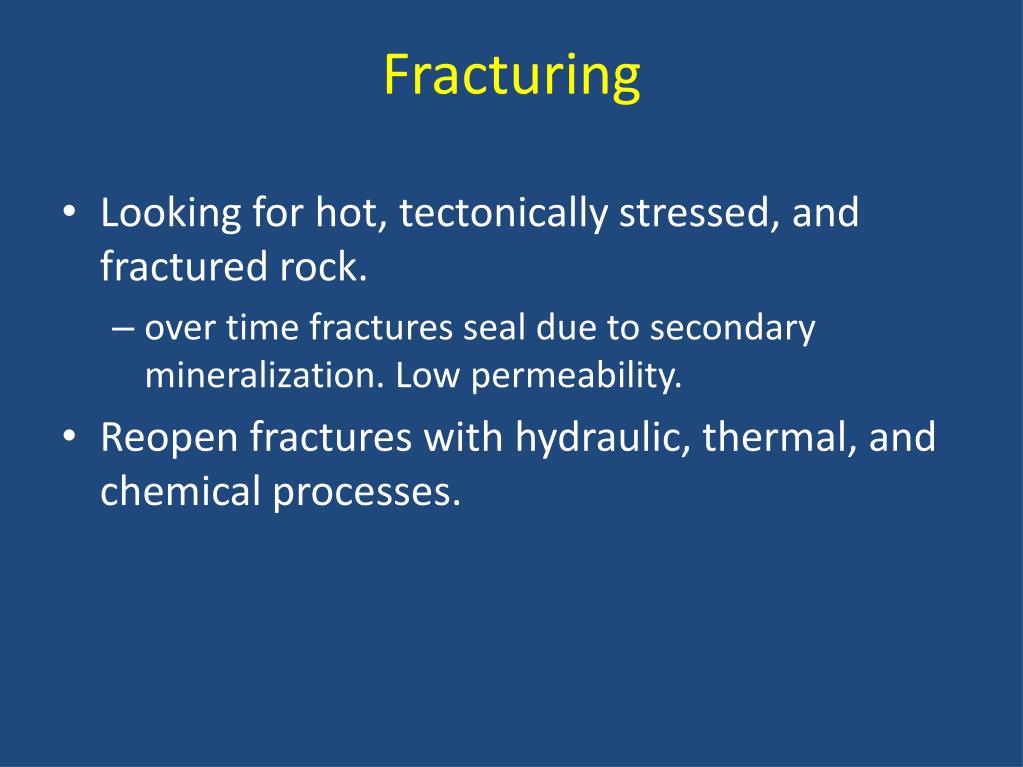 Fracturing

• Looking for hot, tectonically stressed, and fractured rock.

– over time fractures seal due to secondary mineralization. Low permeability.

• Reopen fractures with hydraulic, thermal, and chemical processes.